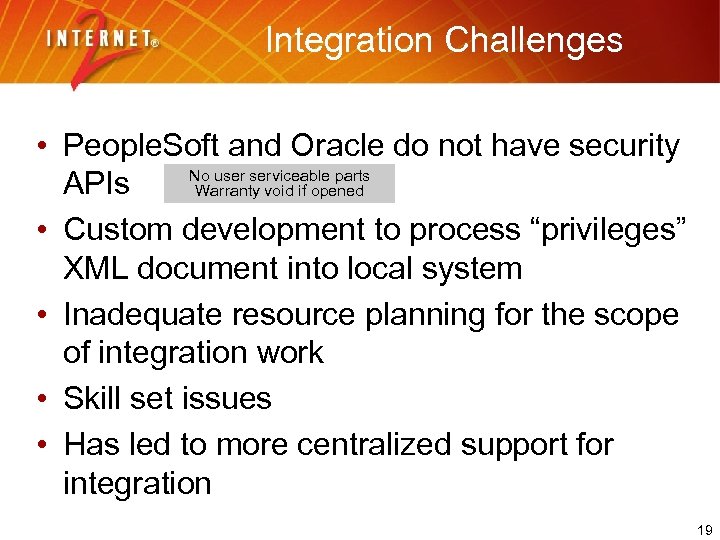 INTERNET® 2

Integration Challenges

• PeopleSoft and Oracle do not have security APIs

No user serviceable parts
Warranty void if opened

• Custom development to process “privileges” XML document into local system

• Inadequate resource planning for the scope of integration work

• Skill set issues

• Has led to more centralized support for integration

19